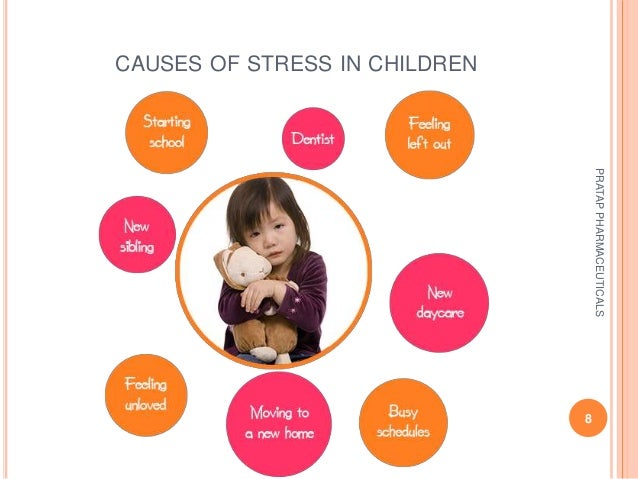 CAUSES OF STRESS IN CHILDREN

Starting school

Dentist

Feeling left out

New sibling

New daycare

Feeling unloved

Moving to a new home

Busy schedules

PRATAP PHARMACEUTICALS

8